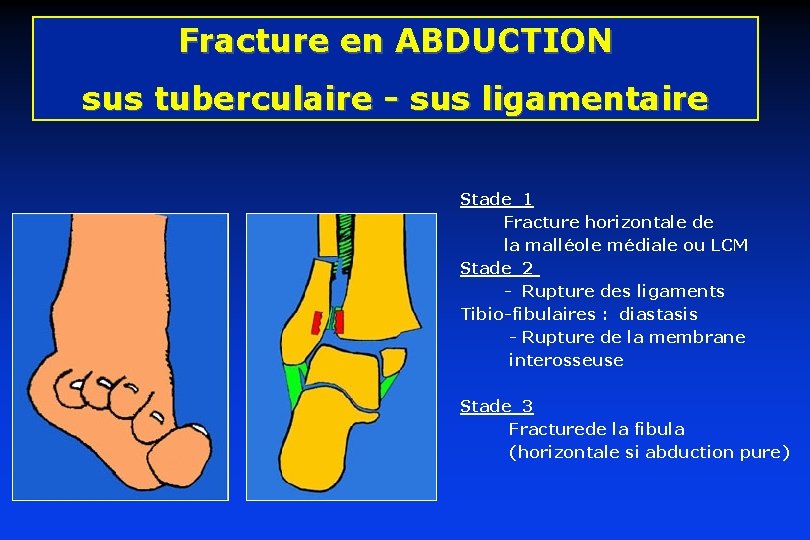 Fracture en ABDUCTION

sus tuberculaire - sus ligamentaire

Stade 1
Fracture horizontale de la malléole médiale ou LCM
Stade 2
- Rupture des ligaments Tibio-fibulaires : diastasis
- Rupture de la membrane interosseuse

Stade 3
Fracturede la fibula (horizontale si abduction pure)